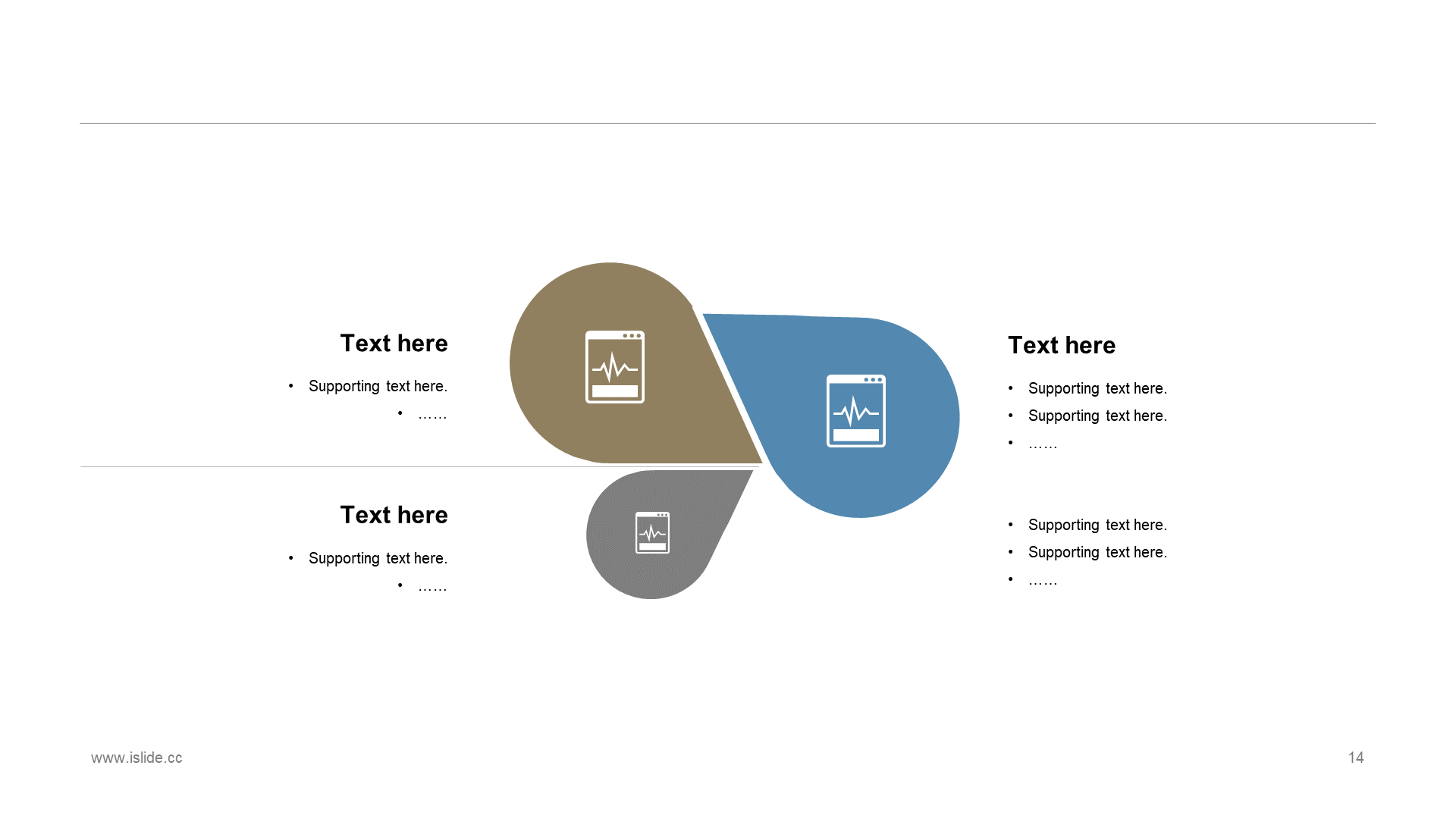 Text here

• Supporting text here.
• ……

Text here

• Supporting text here.
• ……

Text here

• Supporting text here.
• Supporting text here.
• ……

• Supporting text here.
• Supporting text here.
• ……

www.islide.cc

14